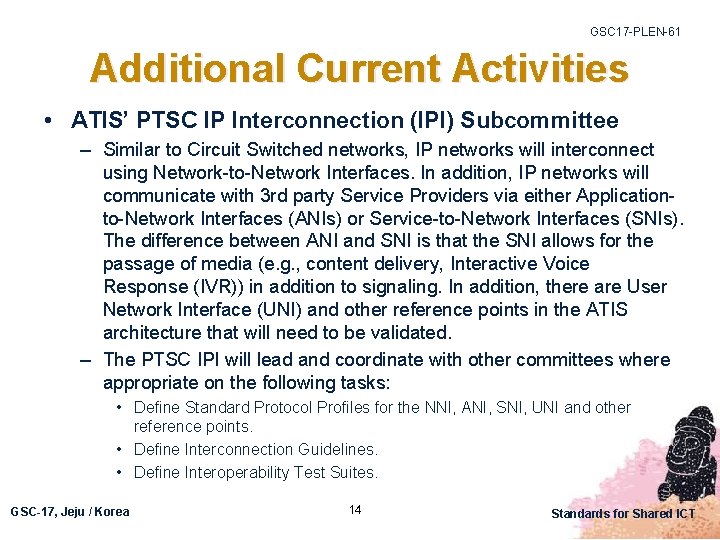 GSC17-PLEN-61

Additional Current Activities

• ATIS' PTSC IP Interconnection (IPI) Subcommittee
– Similar to Circuit Switched networks, IP networks will interconnect using Network-to-Network Interfaces. In addition, IP networks will communicate with 3rd party Service Providers via either Application-to-Network Interfaces (ANIs) or Service-to-Network Interfaces (SNIs). The difference between ANI and SNI is that the SNI allows for the passage of media (e.g., content delivery, Interactive Voice Response (IVR)) in addition to signaling. In addition, there are User Network Interface (UNI) and other reference points in the ATIS architecture that will need to be validated.
– The PTSC IPI will lead and coordinate with other committees where appropriate on the following tasks:
• Define Standard Protocol Profiles for the NNI, ANI, SNI, UNI and other reference points.
• Define Interconnection Guidelines.
• Define Interoperability Test Suites.

GSC-17, Jeju / Korea

14

Standards for Shared ICT